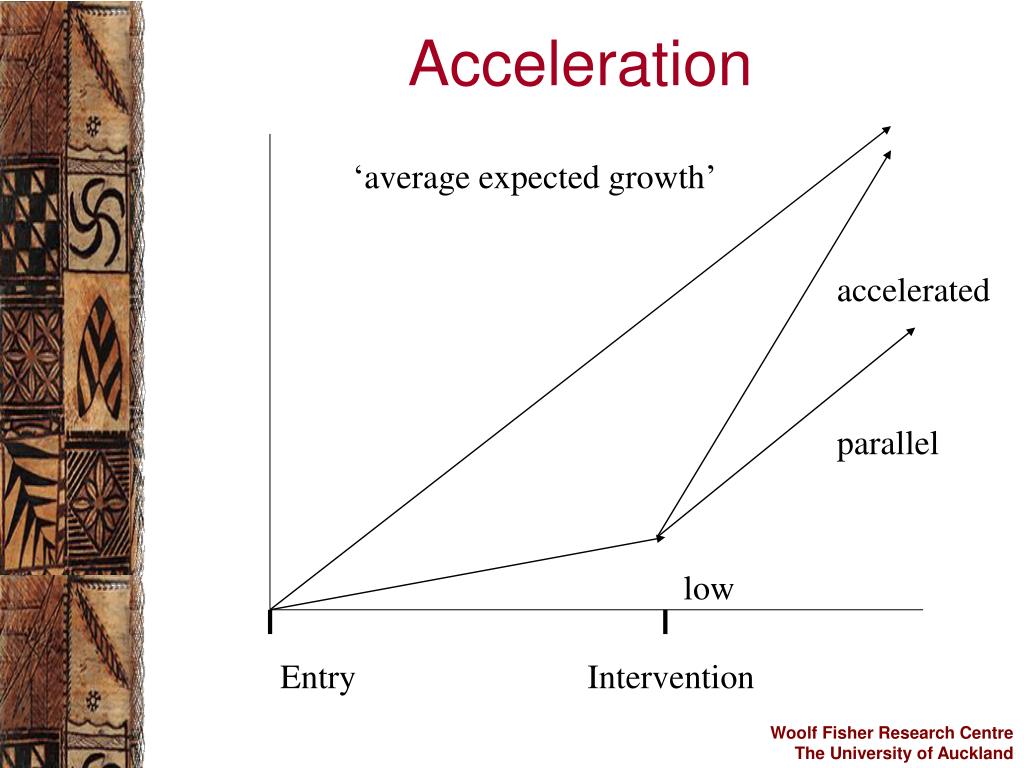 Acceleration

‘average expected growth’

accelerated

parallel

low

Entry

Intervention

Woolf Fisher Research Centre
The University of Auckland